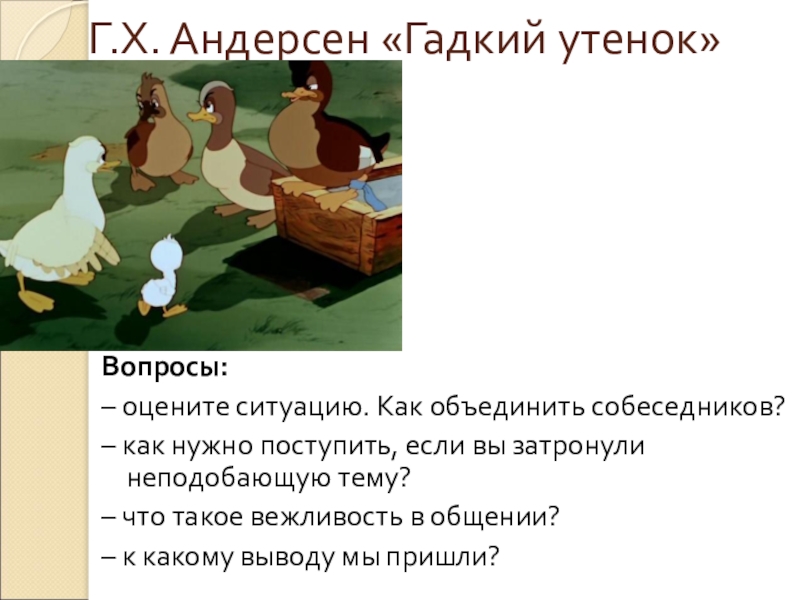 Г.Х. Андерсен «Гадкий утенок»

Вопросы:

– оцените ситуацию. Как объединить собеседников?

– как нужно поступить, если вы затронули неподобающую тему?

– что такое вежливость в общении?

– к какому выводу мы пришли?